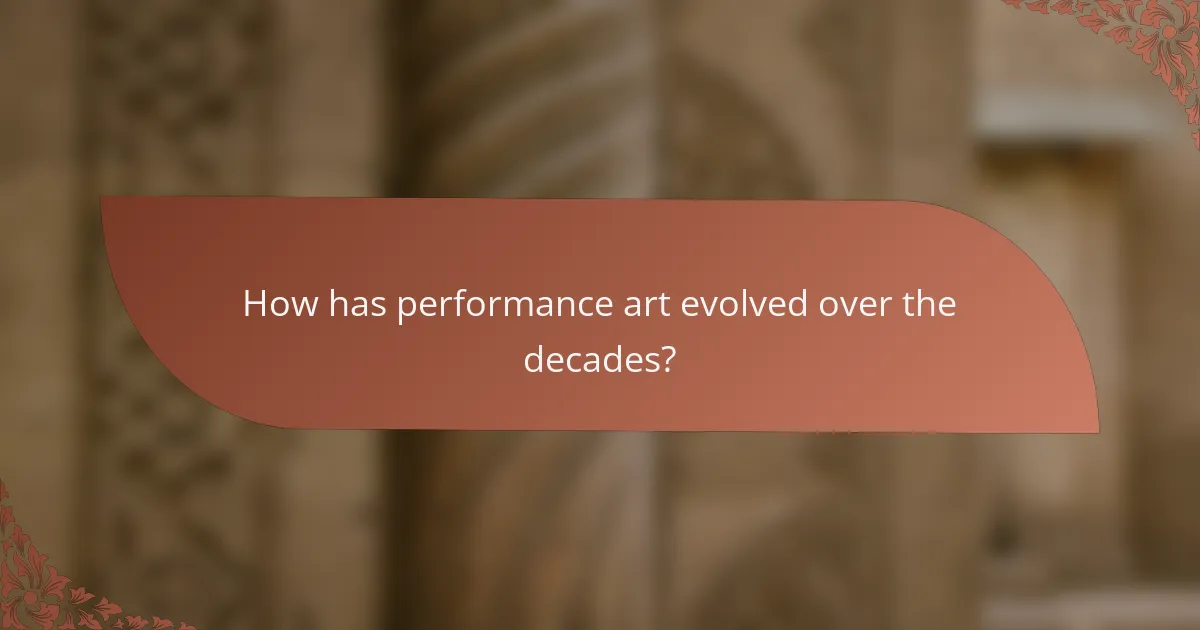 How has performance art evolved over the decades?